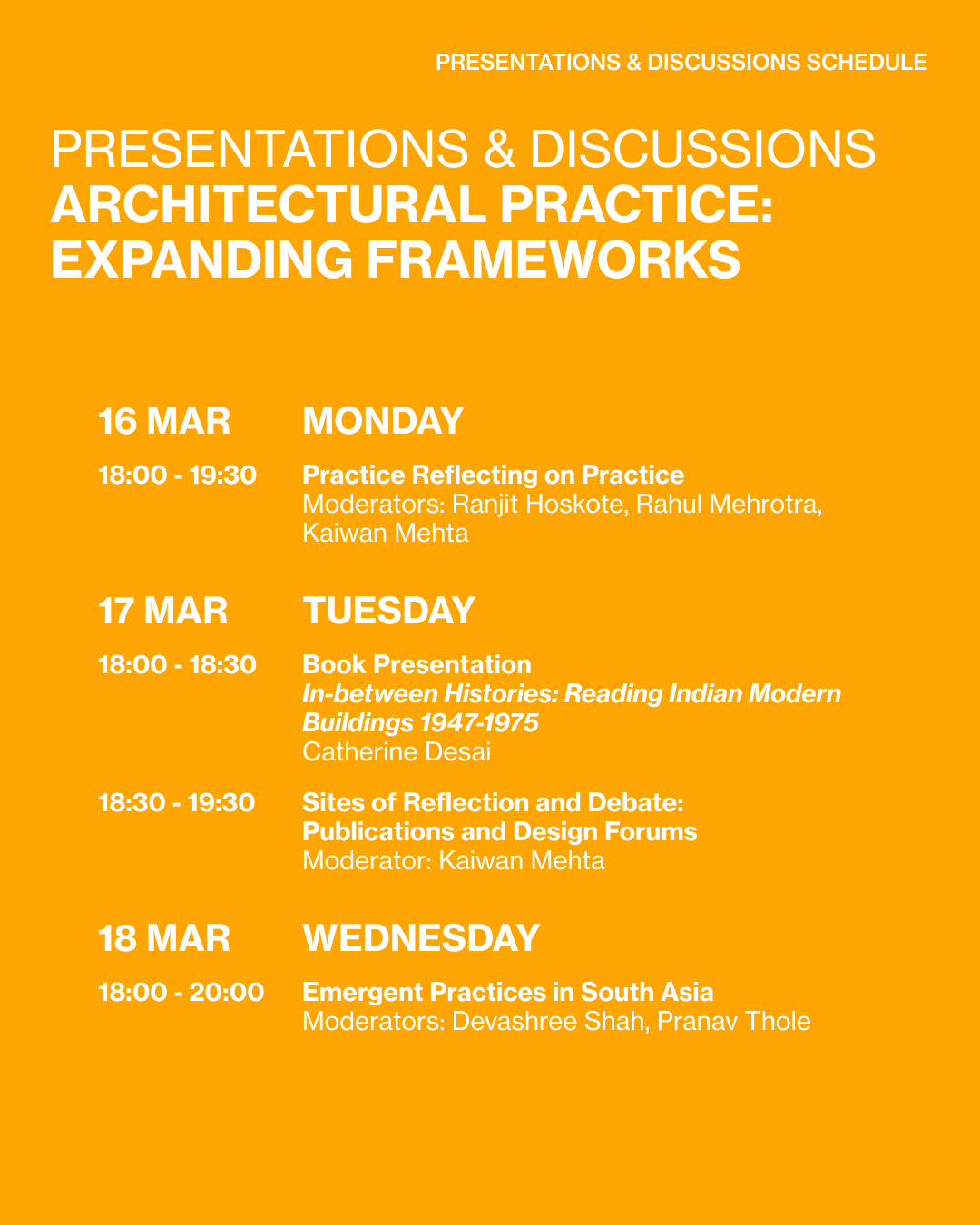 PRESENTATIONS & DISCUSSIONS SCHEDULE

PRESENTATIONS & DISCUSSIONS
ARCHITECTURAL PRACTICE: EXPANDING FRAMEWORKS

16 MAR MONDAY

18:00 - 19:30 Practice Reflecting on Practice
Moderators: Ranjit Hoskote, Rahul Mehrotra, Kaiwan Mehta

17 MAR TUESDAY

18:00 - 18:30 Book Presentation
In-between Histories: Reading Indian Modern Buildings 1947-1975
Catherine Desai

18:30 - 19:30 Sites of Reflection and Debate: Publications and Design Forums
Moderator: Kaiwan Mehta

18 MAR WEDNESDAY

18:00 - 20:00 Emergent Practices in South Asia
Moderators: Devashree Shah, Pranav Thole